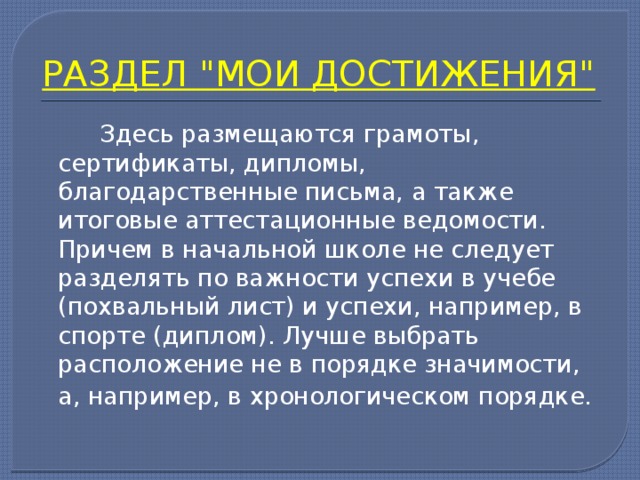 РАЗДЕЛ "МОИ ДОСТИЖЕНИЯ"

Здесь размещаются грамоты, сертификаты, дипломы, благодарственные письма, а также итоговые аттестационные ведомости. Причем в начальной школе не следует разделять по важности успехи в учебе (похвальный лист) и успехи, например, в спорте (диплом). Лучше выбрать расположение не в порядке значимости, а, например, в хронологическом порядке.